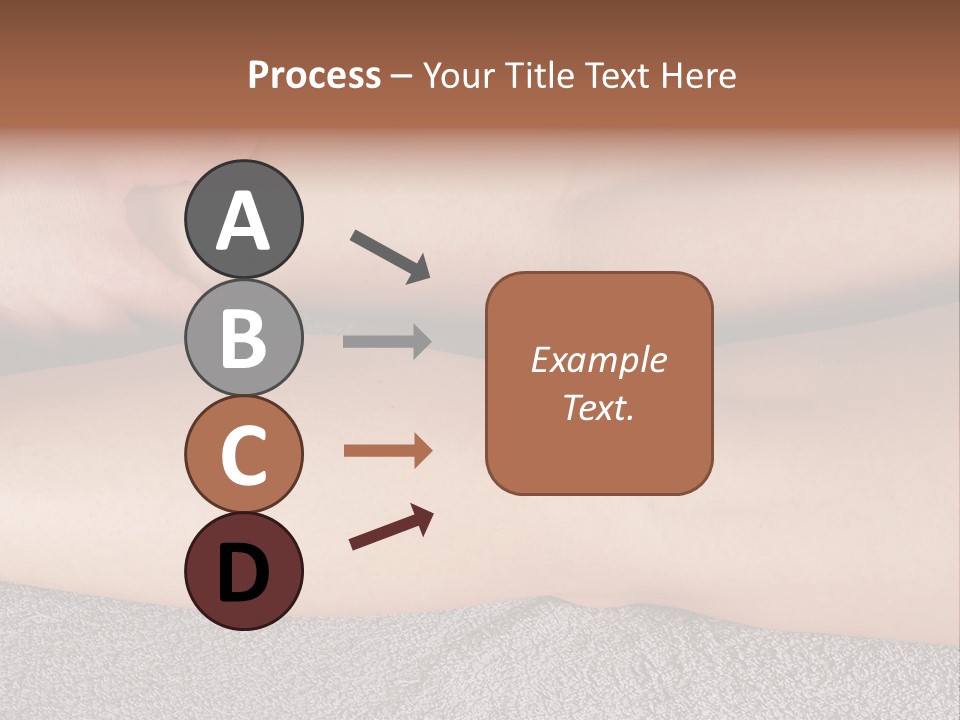 Process – Your Title Text Here

A

B

C

D

Example Text.